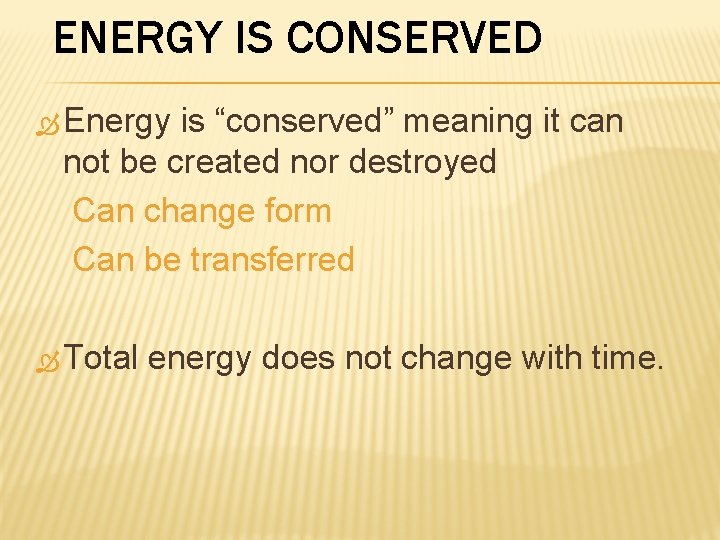 ENERGY IS CONSERVED

Energy is “conserved” meaning it can not be created nor destroyed

Can change form

Can be transferred

Total energy does not change with time.